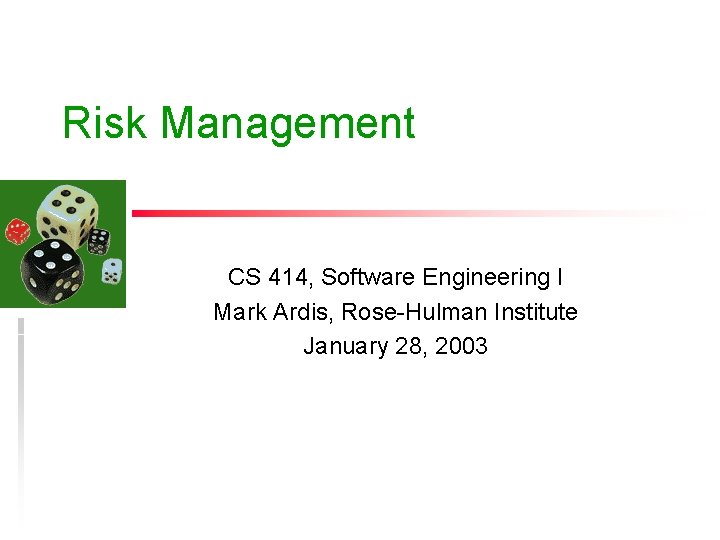 Risk Management

CS 414, Software Engineering I
Mark Ardis, Rose-Hulman Institute
January 28, 2003